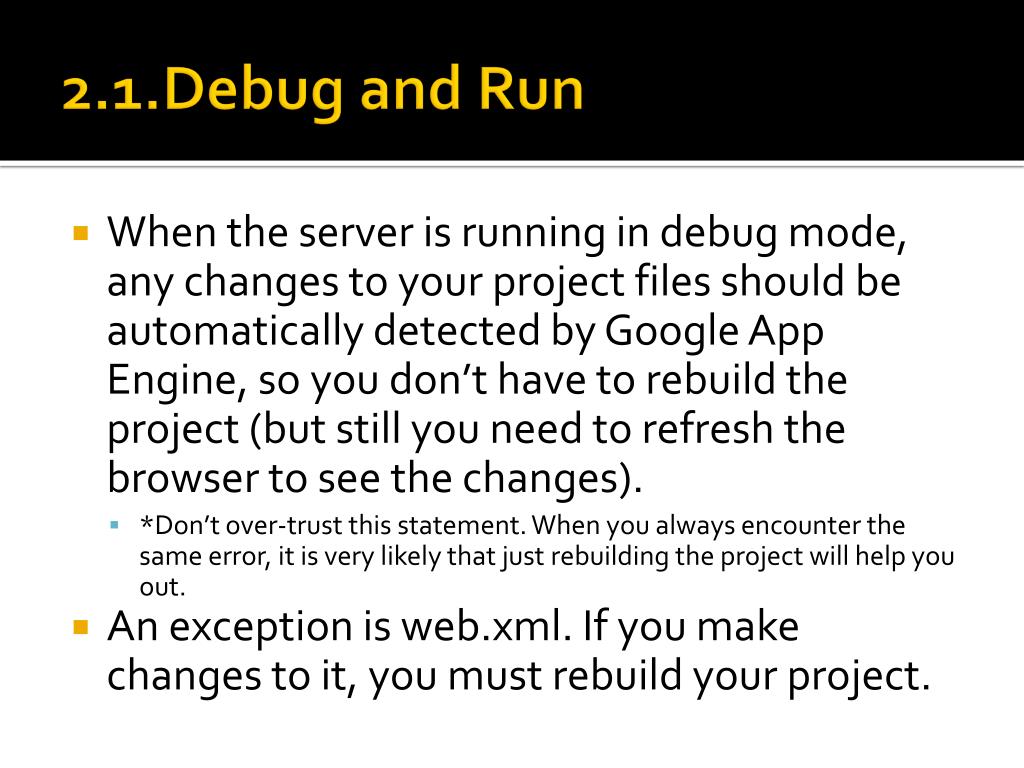 2.1.Debug and Run

When the server is running in debug mode, any changes to your project files should be automatically detected by Google App Engine, so you don’t have to rebuild the project (but still you need to refresh the browser to see the changes).

*Don’t over-trust this statement. When you always encounter the same error, it is very likely that just rebuilding the project will help you out.

An exception is web.xml. If you make changes to it, you must rebuild your project.